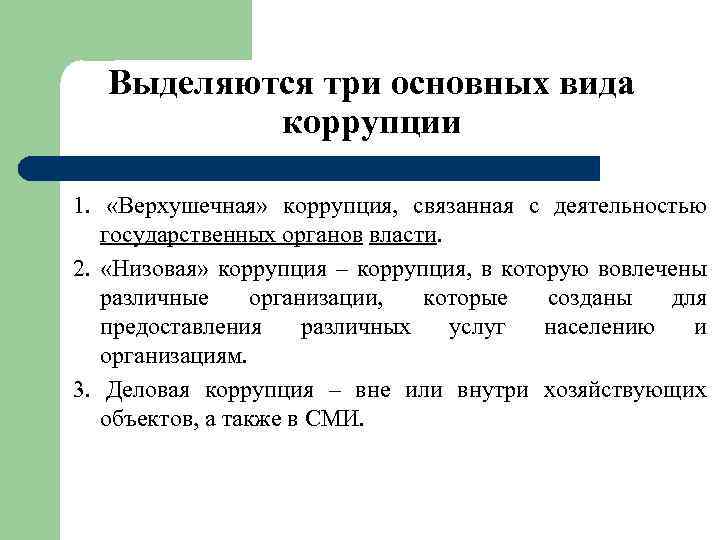 Выделяются три основных вида коррупции

1. «Верхушечная» коррупция, связанная с деятельностью государственных органов власти.

2. «Низовая» коррупция – коррупция, в которую вовлечены различные организации, которые созданы для предоставления различных услуг населению и организациям.

3. Деловая коррупция – вне или внутри хозяйствующих объектов, а также в СМИ.